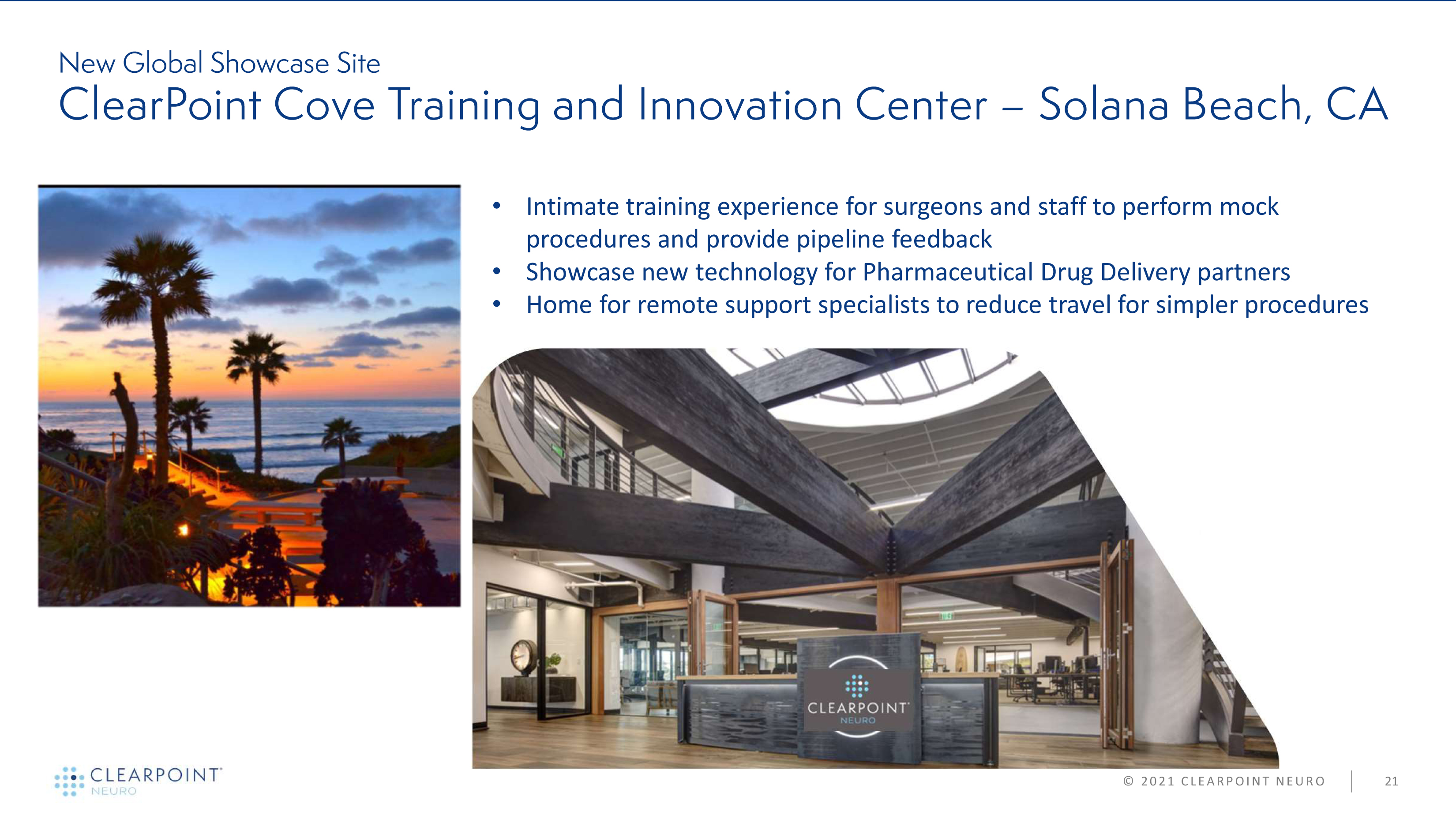 New Global Showcase Site

ClearPoint Cove Training and Innovation Center – Solana Beach, CA

• Intimate training experience for surgeons and staff to perform mock procedures and provide pipeline feedback
• Showcase new technology for Pharmaceutical Drug Delivery partners
• Home for remote support specialists to reduce travel for simpler procedures

CLEARPOINT
NEURO

CLEARPOINT
NEURO

© 2021 CLEARPOINT NEURO

21